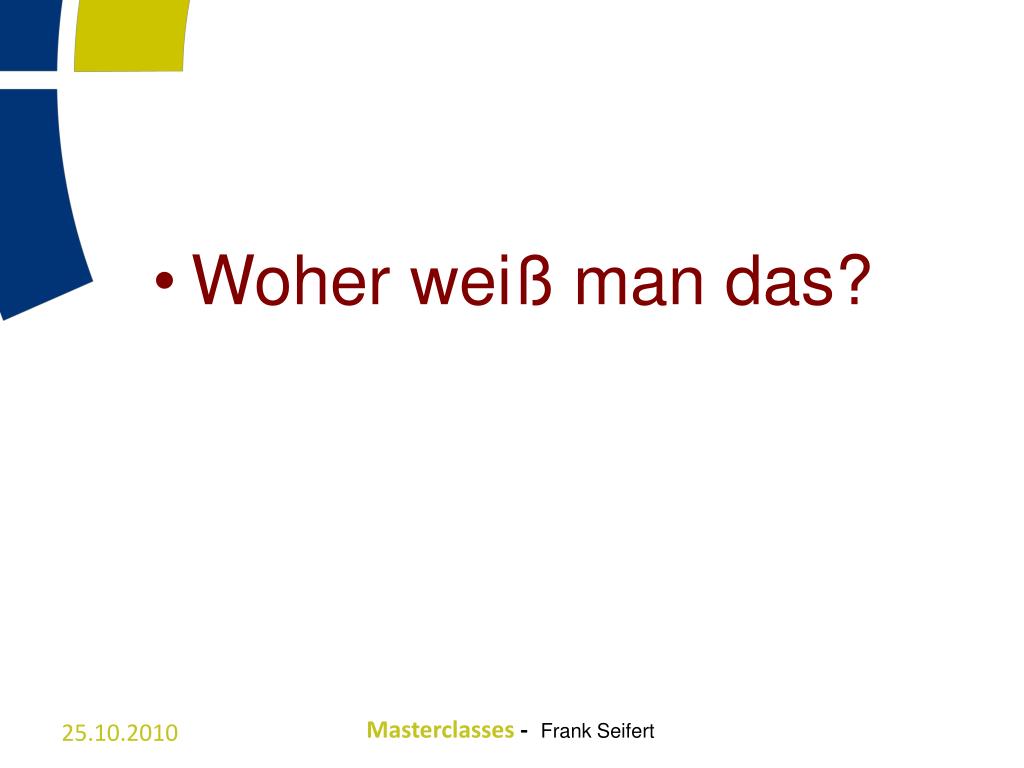 • Woher weiß man das?

25.10.2010

Masterclasses - Frank Seifert